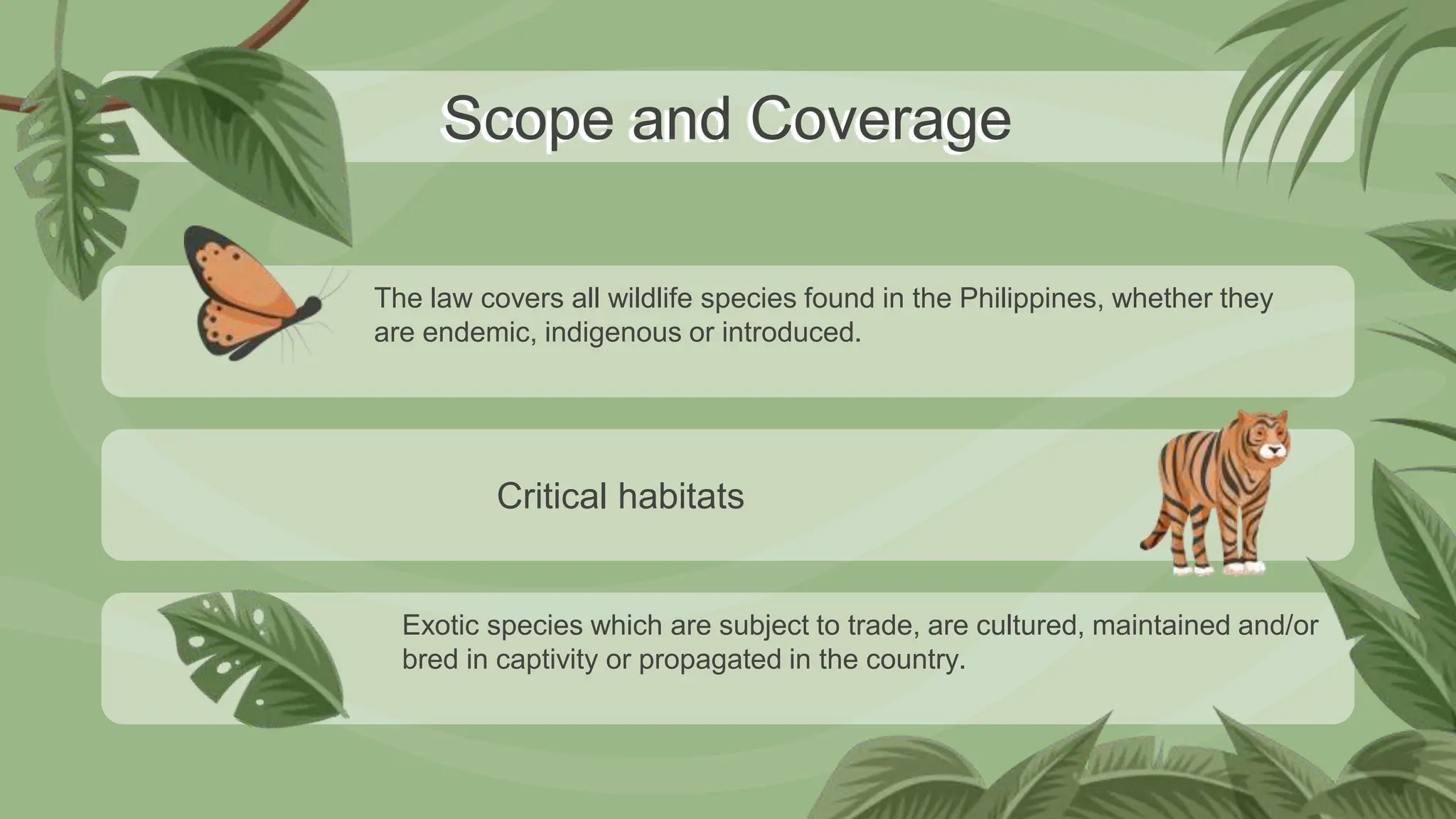 Scope and Coverage

The law covers all wildlife species found in the Philippines, whether they are endemic, indigenous or introduced.

Critical habitats

Exotic species which are subject to trade, are cultured, maintained and/or bred in captivity or propagated in the country.